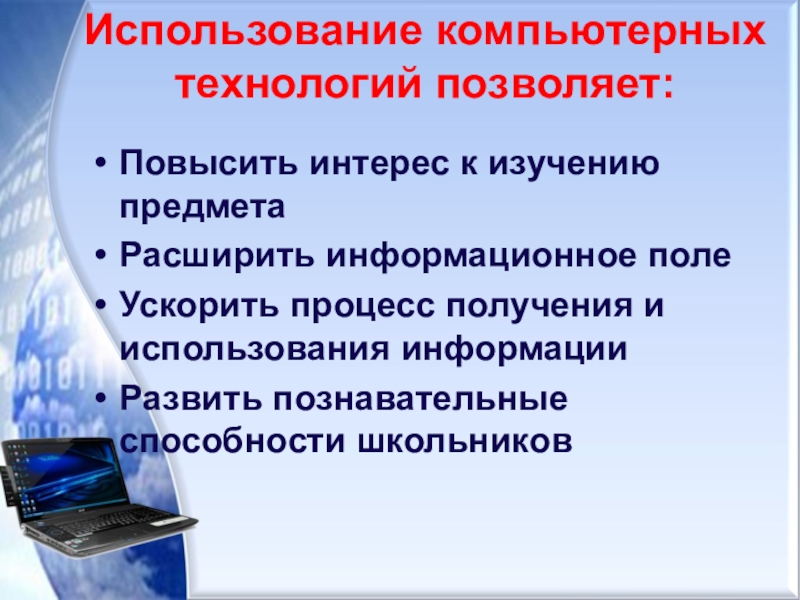 Использование компьютерных технологий позволяет:

• Повысить интерес к изучению предмета
• Расширить информационное поле
• Ускорить процесс получения и использования информации
• Развить познавательные способности школьников